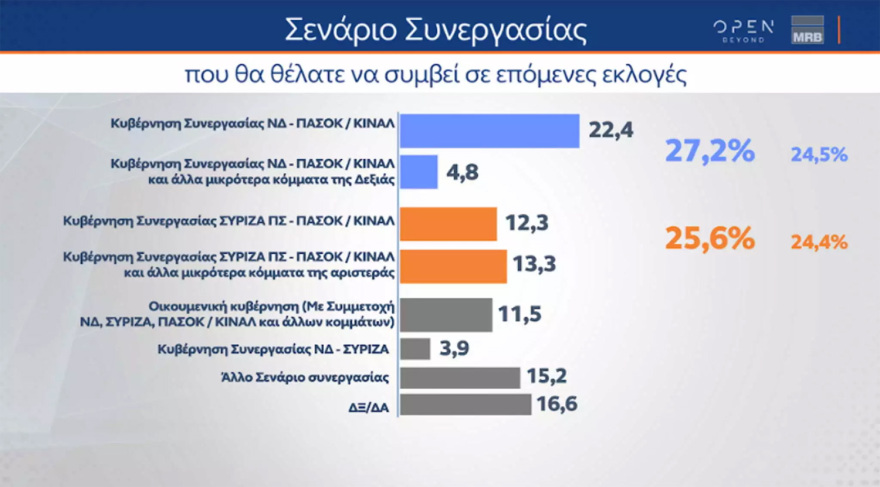 Σενάριο Συνεργασίας

OPEN BEYOND

MRB

που θα θέλατε να συμβεί σε επόμενες εκλογές

Κυβέρνηση Συνεργασίας ΝΔ - ΠΑΣΟΚ / ΚΙΝΑΛ 22,4

Κυβέρνηση Συνεργασίας ΝΔ - ΠΑΣΟΚ / ΚΙΝΑΛ και άλλα μικρότερα κόμματα της Δεξιάς 4,8

27,2% 24,5%

Κυβέρνηση Συνεργασίας ΣΥΡΙΖΑ ΠΣ - ΠΑΣΟΚ / ΚΙΝΑΛ 12,3

Κυβέρνηση Συνεργασίας ΣΥΡΙΖΑ ΠΣ - ΠΑΣΟΚ / ΚΙΝΑΛ και άλλα μικρότερα κόμματα της αριστεράς 13,3

25,6% 24,4%

Οικουμενική κυβέρνηση (Με Συμμετοχή ΝΔ, ΣΥΡΙΖΑ, ΠΑΣΟΚ / ΚΙΝΑΛ και άλλων κομμάτων) 11,5

Κυβέρνηση Συνεργασίας ΝΔ - ΣΥΡΙΖΑ 3,9

Άλλο Σενάριο συνεργασίας 15,2

ΔΞ/ΔΑ 16,6